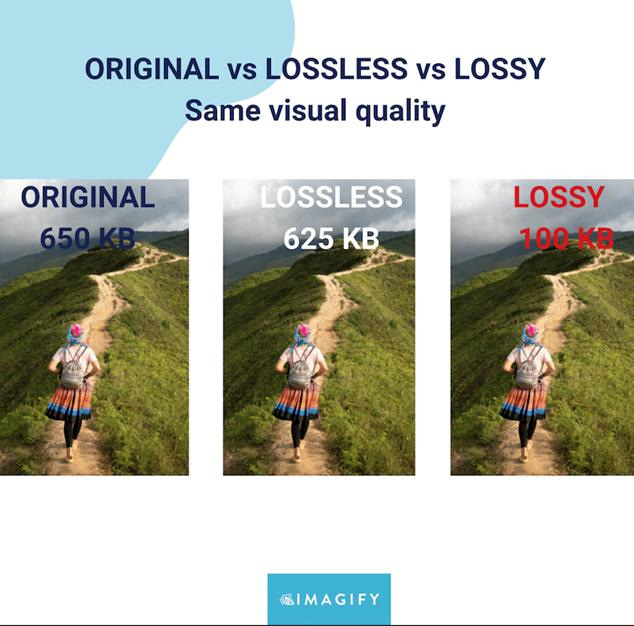 ORIGINAL vs LOSSLESS vs LOSSY
Same visual quality

ORIGINAL
650 KB

LOSSLESS
625 KB

LOSSY
100 KB

IMAGIFY